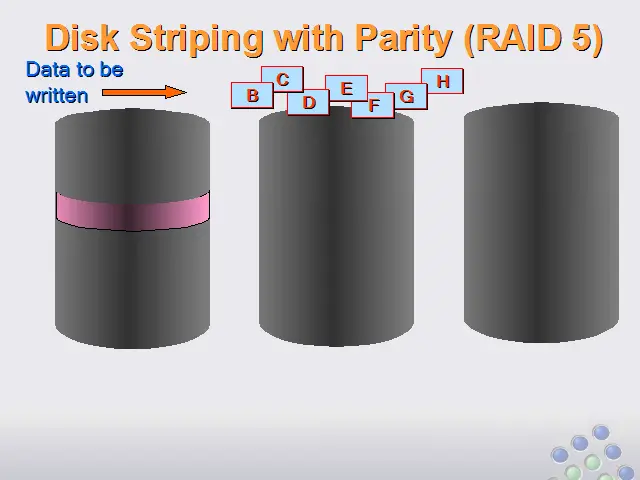 Disk Striping with Parity (RAID 5)

Data to be written

B C D E F G H